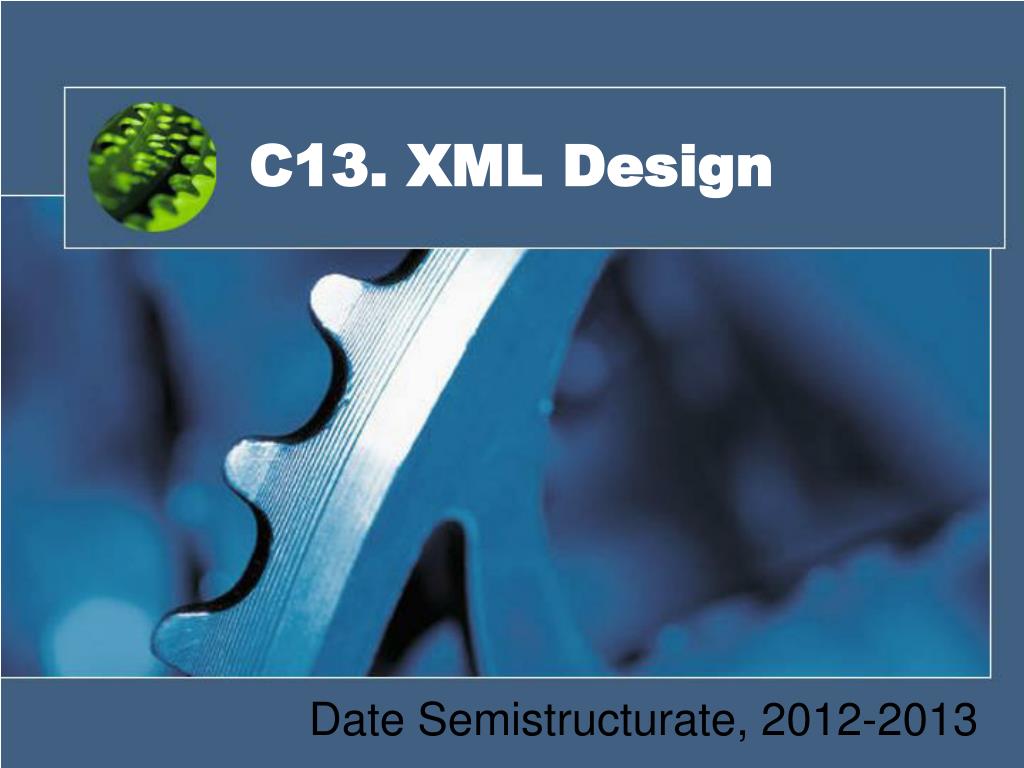 C13. XML Design

Date Semistructurate, 2012-2013